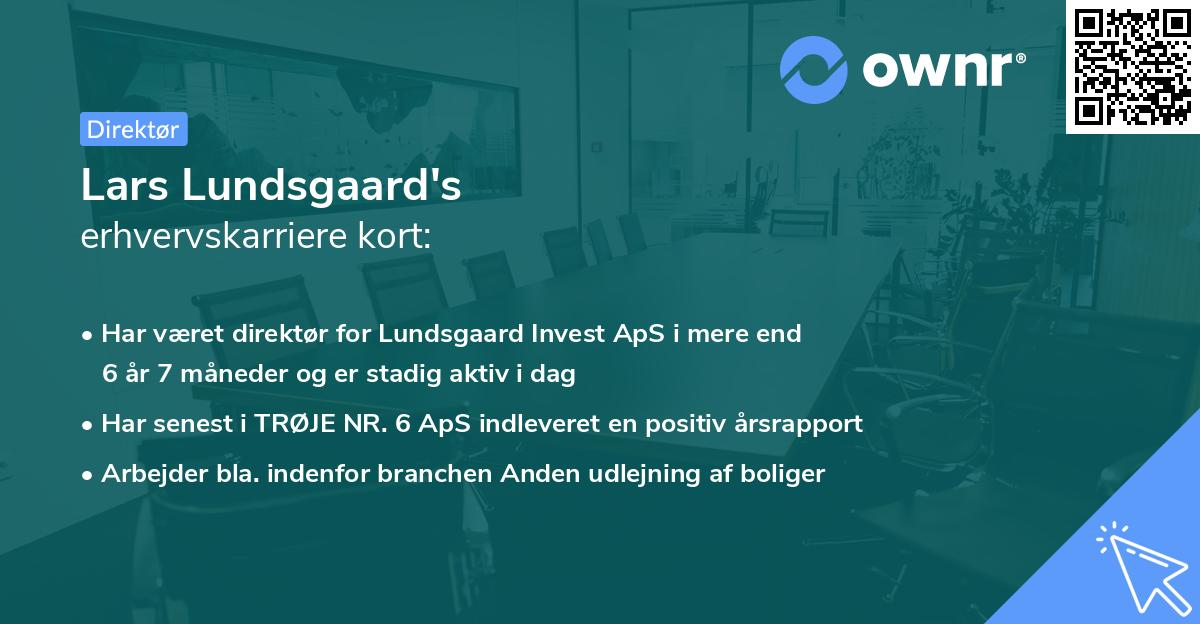 ownr®

Direktør

Lars Lundsgaard's
erhvervskarriere kort:

• Har været direktør for Lundsgaard Invest ApS i mere end 6 år 7 måneder og er stadig aktiv i dag
• Har senest i TRØJE NR. 6 ApS indleveret en positiv årsrapport
• Arbejder bla. indenfor branchen Anden udlejning af boliger